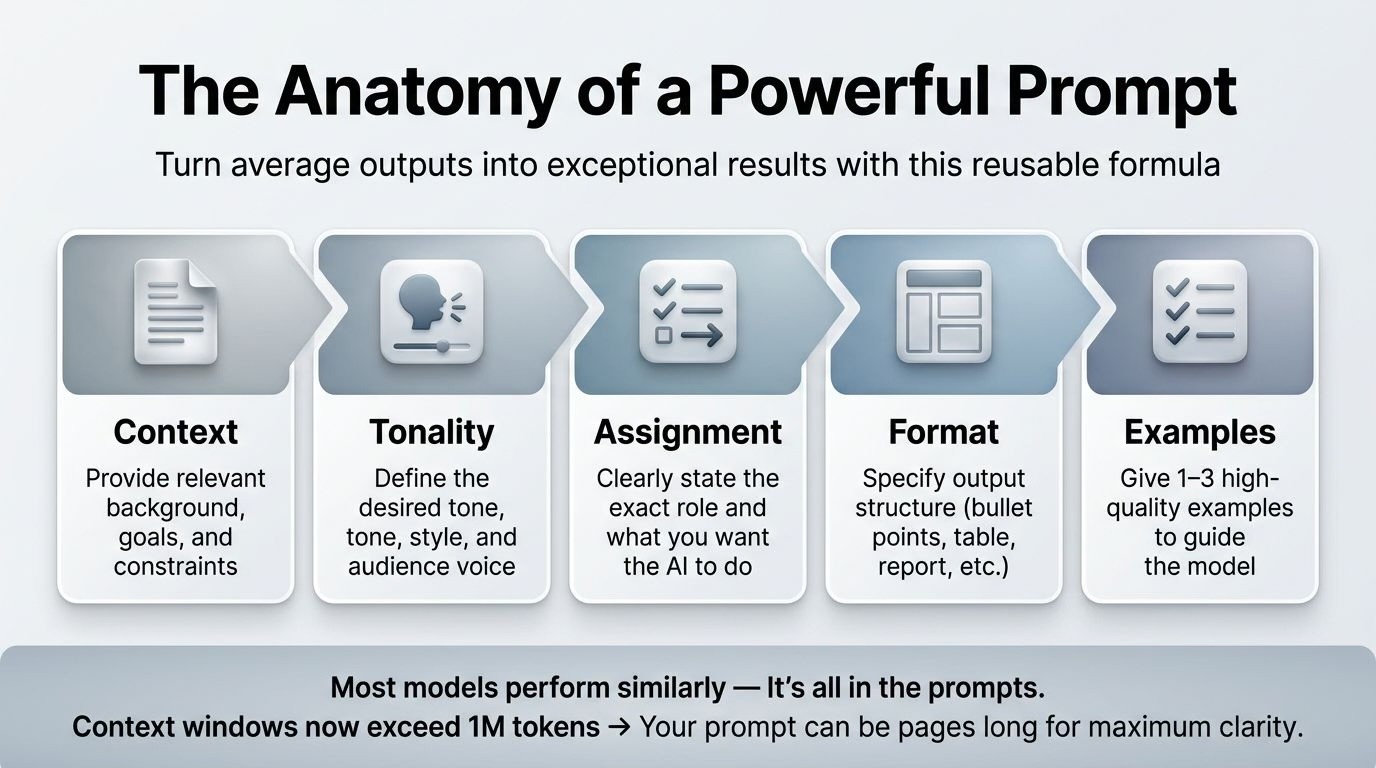 The Anatomy of a Powerful Prompt

Turn average outputs into exceptional results with this reusable formula

Context
Provide relevant background, goals, and constraints

Tonality
Define the desired tone, tone, style, and audience voice

Assignment
Clearly state the exact role and what you want the AI to do

Format
Specify output structure (bullet points, table, report, etc.)

Examples
Give 1–3 high-quality examples to guide the model

Most models perform similarly — It's all in the prompts.
Context windows now exceed 1M tokens → Your prompt can be pages long for maximum clarity.